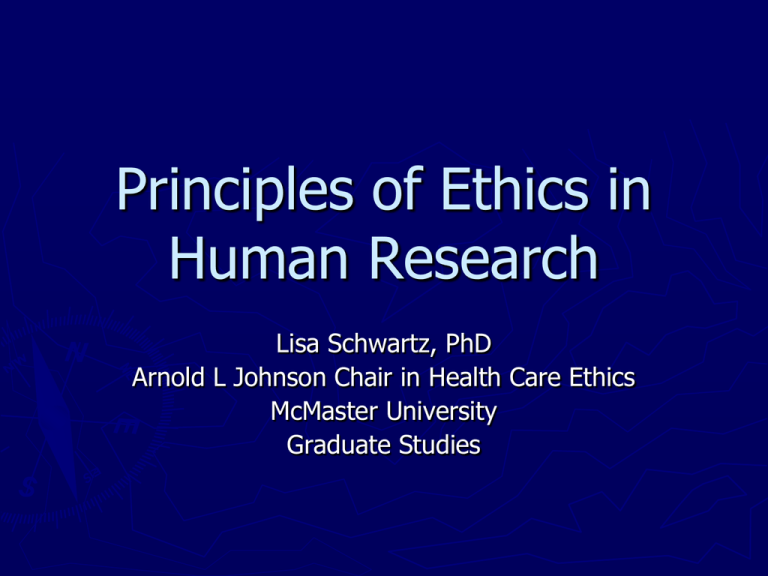 Principles of Ethics in Human Research

Lisa Schwartz, PhD
Arnold L Johnson Chair in Health Care Ethics
McMaster University
Graduate Studies